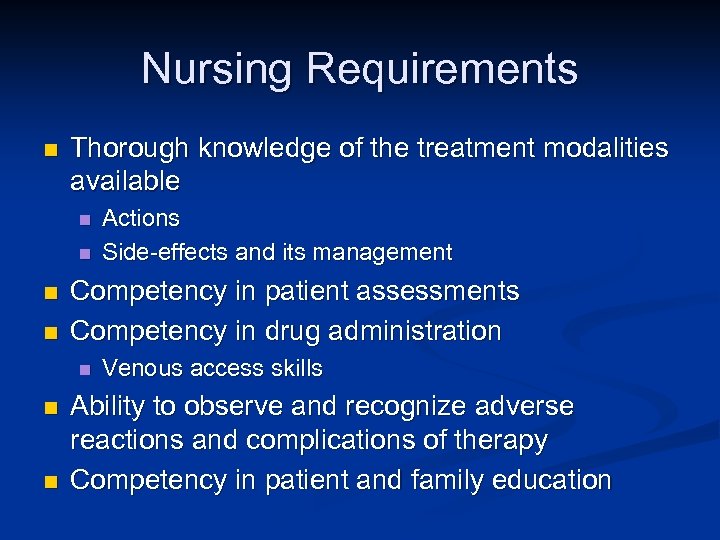 Nursing Requirements

- Thorough knowledge of the treatment modalities available
  - Actions
  - Side-effects and its management
- Competency in patient assessments
- Competency in drug administration
  - Venous access skills
- Ability to observe and recognize adverse reactions and complications of therapy
- Competency in patient and family education